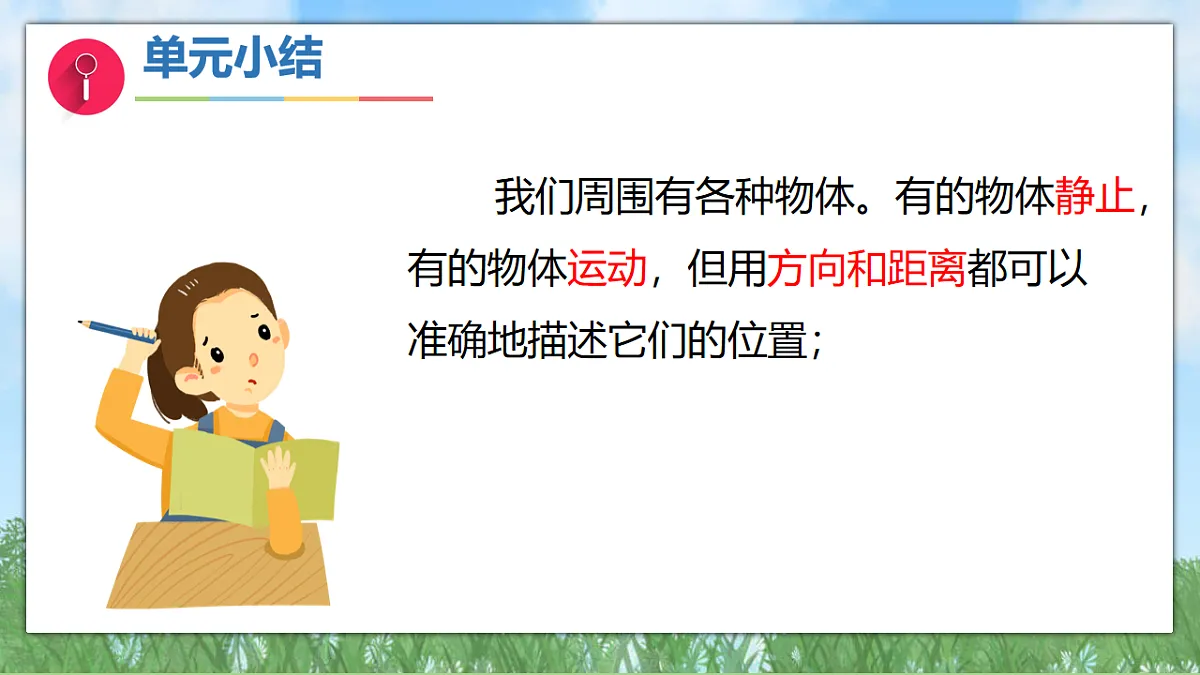 单元小结

我们周围有各种物体。有的物体静止，有的物体运动，但用方向和距离都可以准确地描述它们的位置；